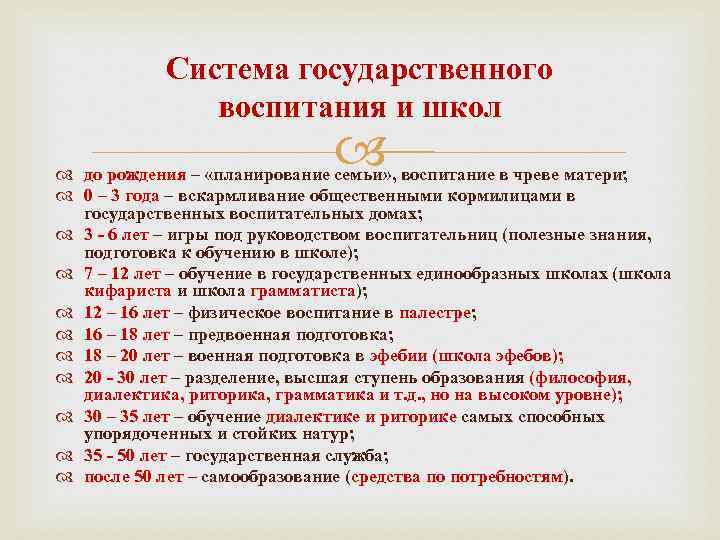 Система государственного воспитания и школ

до рождения – «планирование семьи», воспитание в чреве матери;
0 – 3 года – вскармливание общественными кормилицами в государственных воспитательных домах;
3 - 6 лет – игры под руководством воспитательниц (полезные знания, подготовка к обучению в школе);
7 – 12 лет – обучение в государственных единообразных школах (школа кифариста и школа грамматиста);
12 – 16 лет – физическое воспитание в палестре;
16 – 18 лет – предвоенная подготовка;
18 – 20 лет – военная подготовка в эфебии (школа эфебов);
20 - 30 лет – разделение, высшая ступень образования (философия, диалектика, риторика, грамматика и т.д., но на высоком уровне);
30 – 35 лет – обучение диалектике и риторике самых способных упорядоченных и стойких натур;
35 - 50 лет – государственная служба;
после 50 лет – самообразование (средства по потребностям).